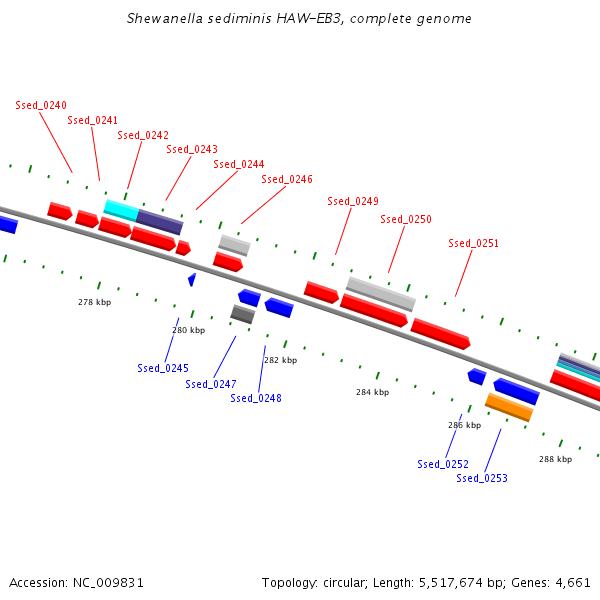 Shewanella sediminis HAW-EB3, complete genome

Ssed_0240
Ssed_0241
Ssed_0242
Ssed_0243
Ssed_0244
Ssed_0246
Ssed_0249
Ssed_0250
Ssed_0251

278 kbp
280 kbp
282 kbp
284 kbp
286 kbp
288 kbp

Ssed_0245
Ssed_0247
Ssed_0248
Ssed_0252
Ssed_0253

Accession: NC_009831

Topology: circular; Length: 5,517,674 bp; Genes: 4,661